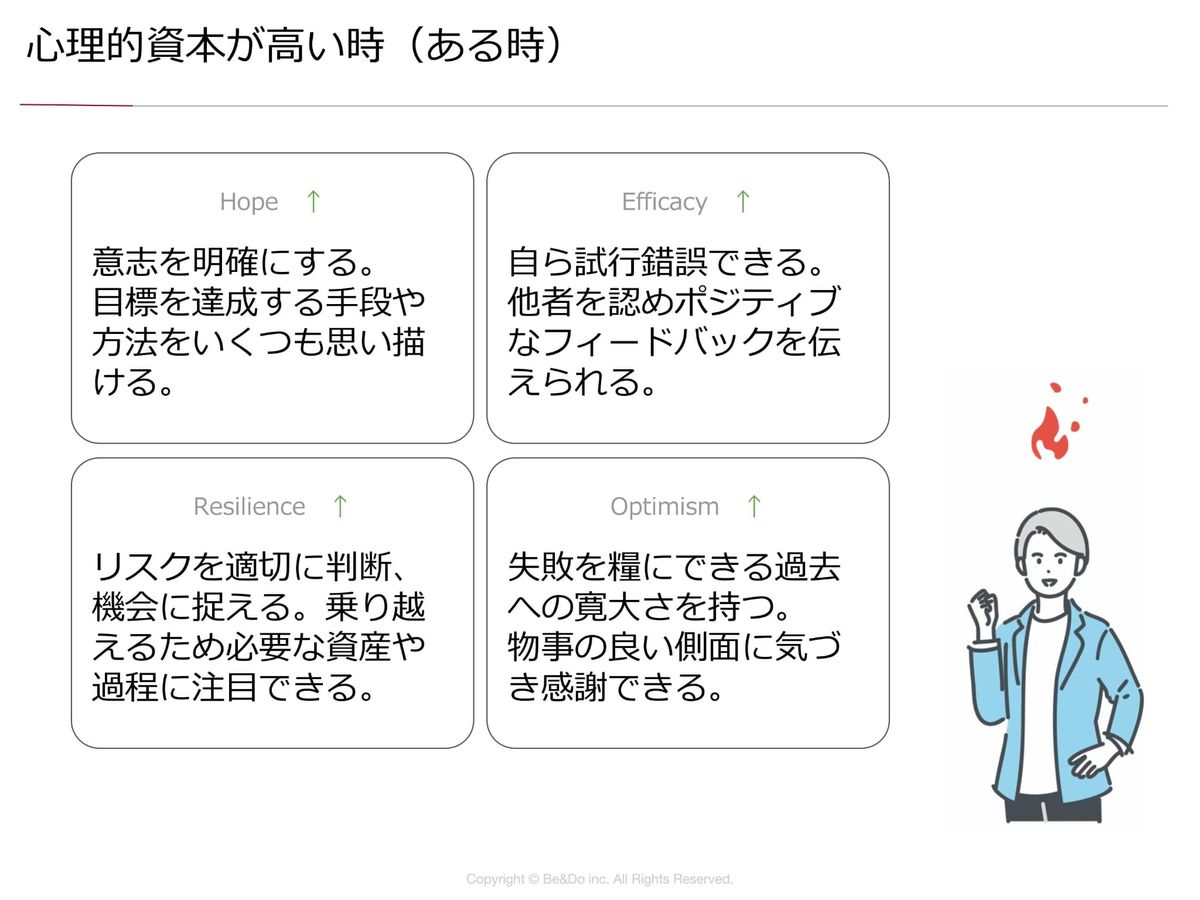 心理的資本が高い時（ある時）

Hope ↑

意志を明確にする。
目標を達成する手段や方法をいくつも思い描ける。

Efficacy ↑

自ら試行錯誤できる。
他者を認めポジティブなフィードバックを伝えられる。

Resilience ↑

リスクを適切に判断、機会に捉える。乗り越えるため必要な資産や過程に注目できる。

Optimism ↑

失敗を糧にできる過去への寛大さを持つ。
物事の良い側面に気づき感謝できる。

Copyright © Be&Do inc. All Rights Reserved.